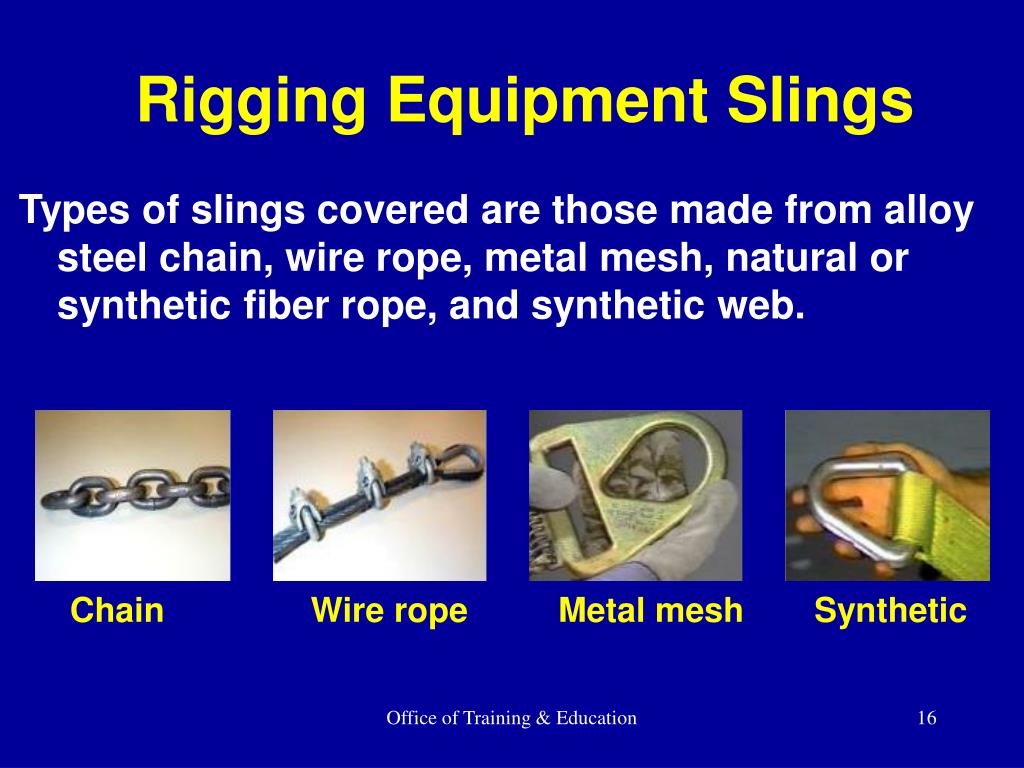 Rigging Equipment Slings

Types of slings covered are those made from alloy steel chain, wire rope, metal mesh, natural or synthetic fiber rope, and synthetic web.

Chain

Wire rope

Metal mesh

Synthetic

Office of Training & Education

16